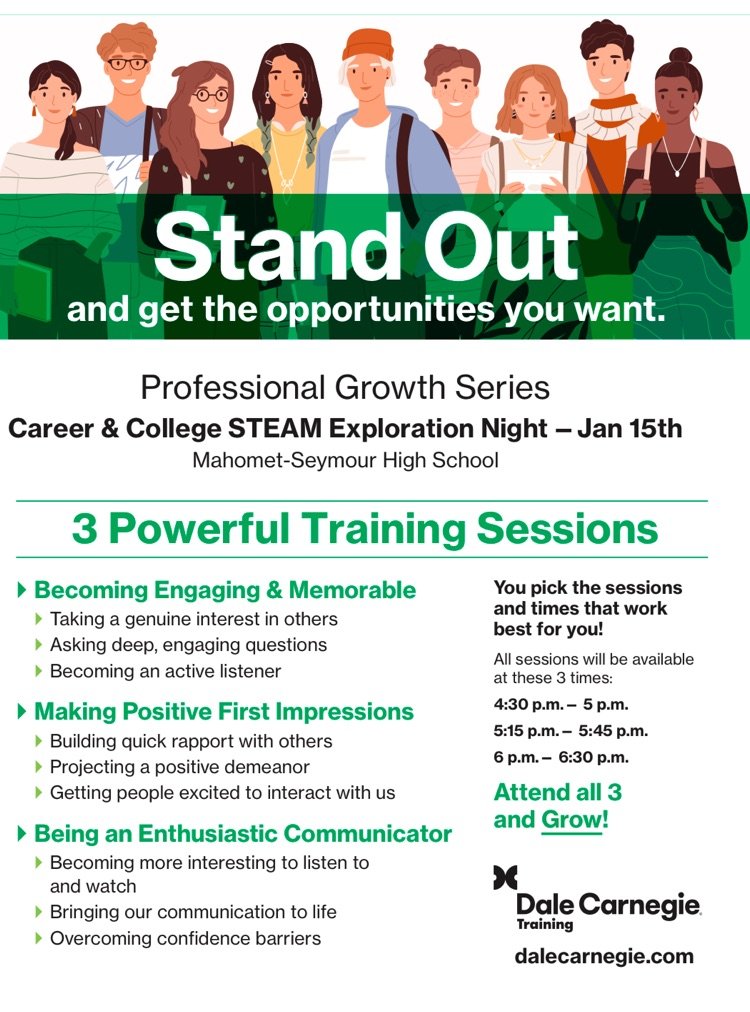 Stand Out
and get the opportunities you want.

Professional Growth Series
Career & College STEAM Exploration Night – Jan 15th
Mahomet-Seymour High School

3 Powerful Training Sessions

Becoming Engaging & Memorable
Taking a genuine interest in others
Asking deep, engaging questions
Becoming an active listener

Making Positive First Impressions
Building quick rapport with others
Projecting a positive demeanor
Getting people excited to interact with us

Being an Enthusiastic Communicator
Becoming more interesting to listen to and watch
Bringing our communication to life
Overcoming confidence barriers

You pick the sessions and times that work best for you!

All sessions will be available at these 3 times:
4:30 p.m. – 5 p.m.
5:15 p.m. – 5:45 p.m.
6 p.m. – 6:30 p.m.

Attend all 3 and Grow!

Dale Carnegie
Training
dalecarnegie.com